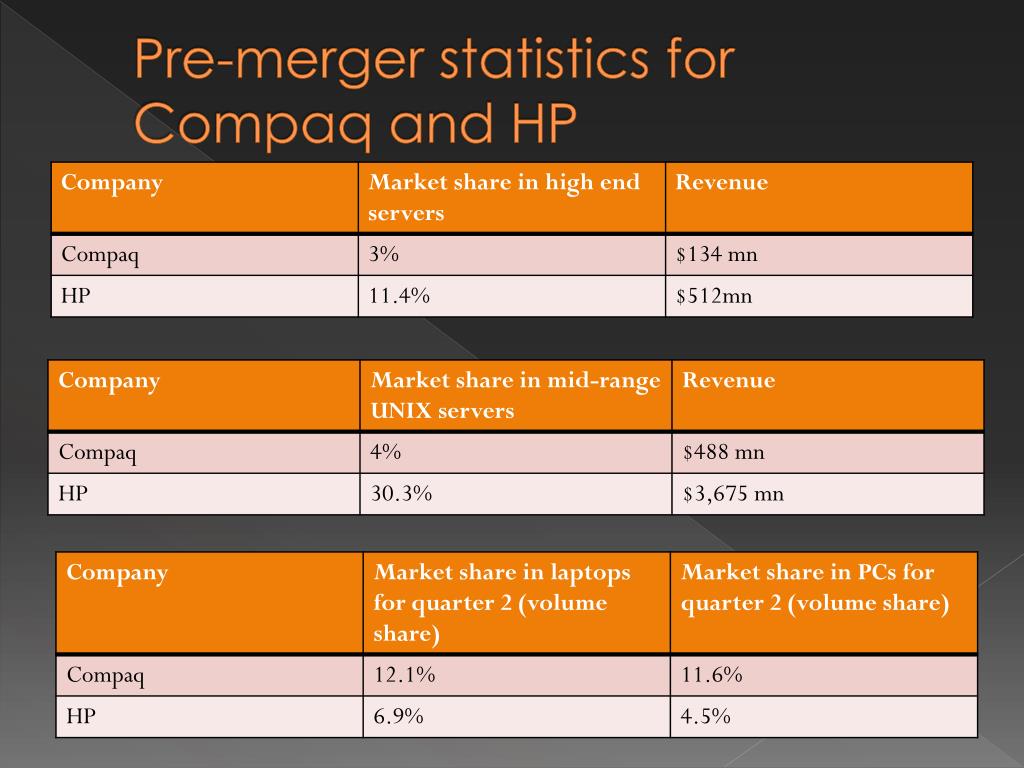 Pre-merger statistics for Compaq and HP

| Company | Market share in high end servers | Revenue |
|---|---|---|
| Compaq | 3% | \$134 mn |
| HP | 11.4% | \$512mn |

| Company | Market share in mid-range UNIX servers | Revenue |
|---|---|---|
| Compaq | 4% | \$488 mn |
| HP | 30.3% | \$3,675 mn |

| Company | Market share in laptops for quarter 2 (volume share) | Market share in PCs for quarter 2 (volume share) |
|---|---|---|
| Compaq | 12.1% | 11.6% |
| HP | 6.9% | 4.5% |